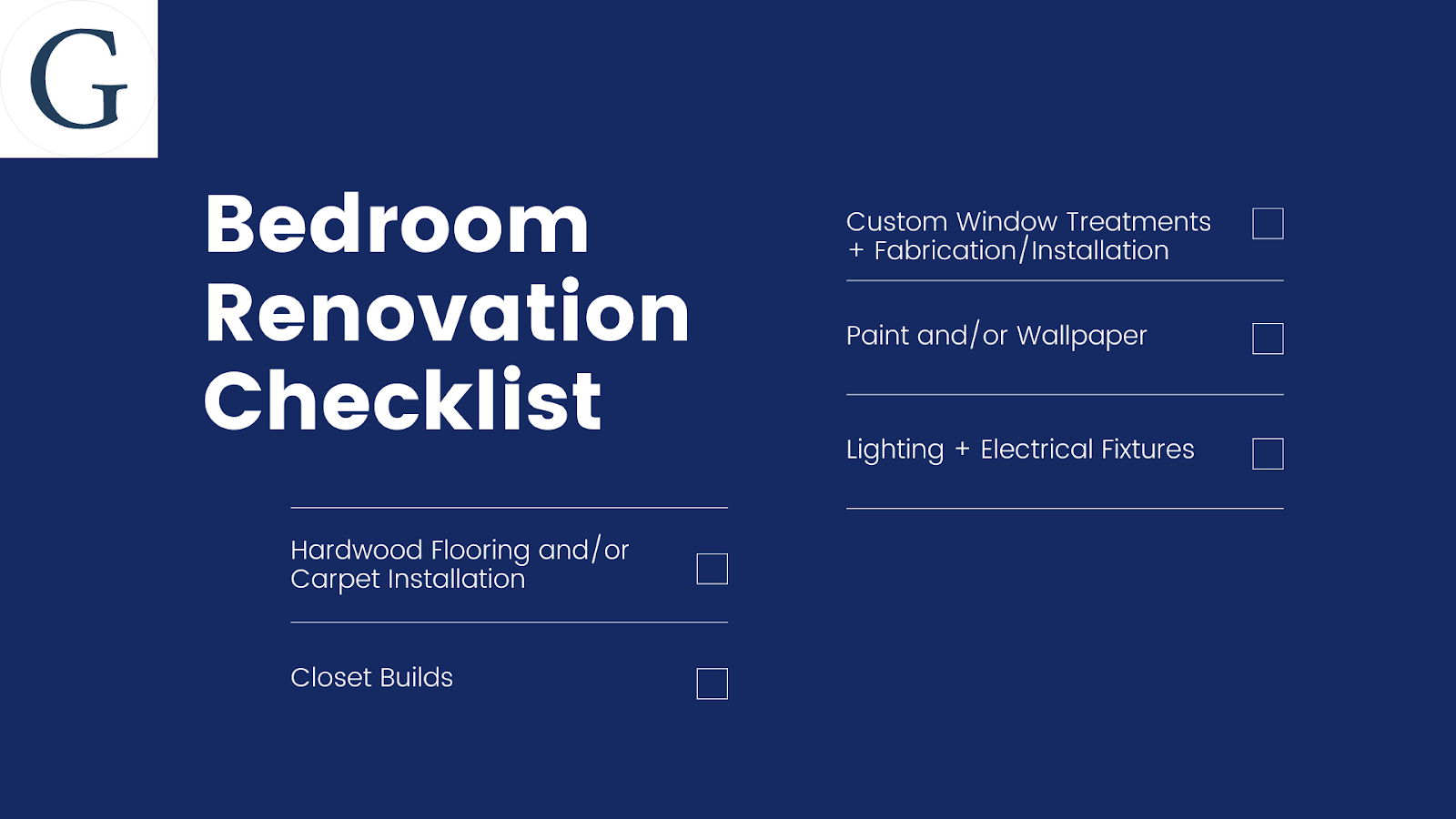 G

Bedroom Renovation Checklist

Hardwood Flooring and/or Carpet Installation

Closet Builds

Custom Window Treatments + Fabrication/Installation

Paint and/or Wallpaper

Lighting + Electrical Fixtures